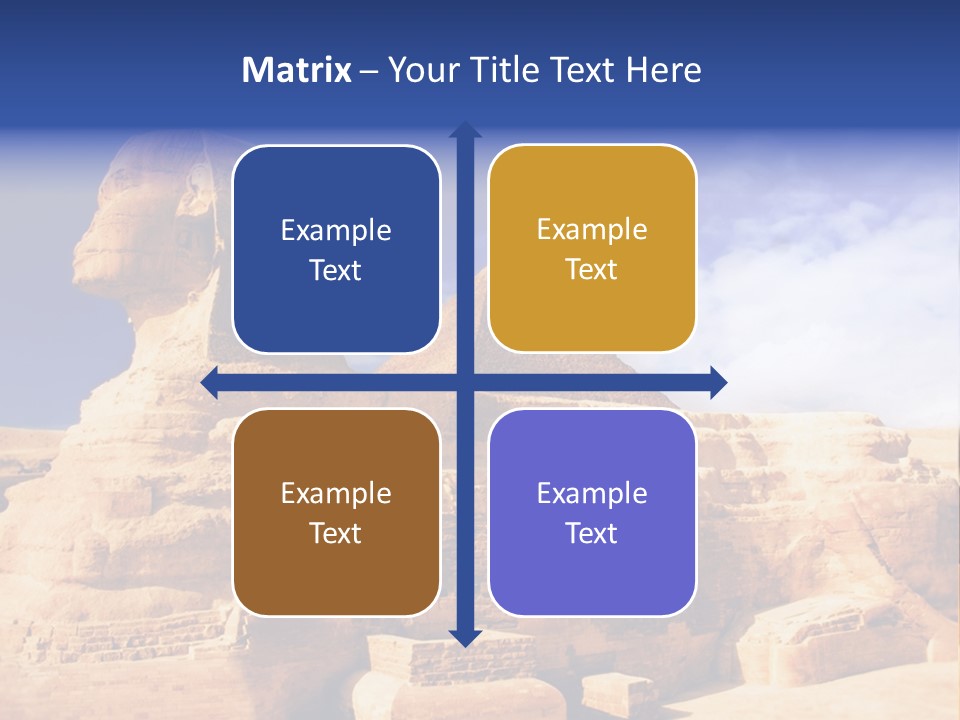 Matrix – Your Title Text Here

Example Text

Example Text

Example Text

Example Text